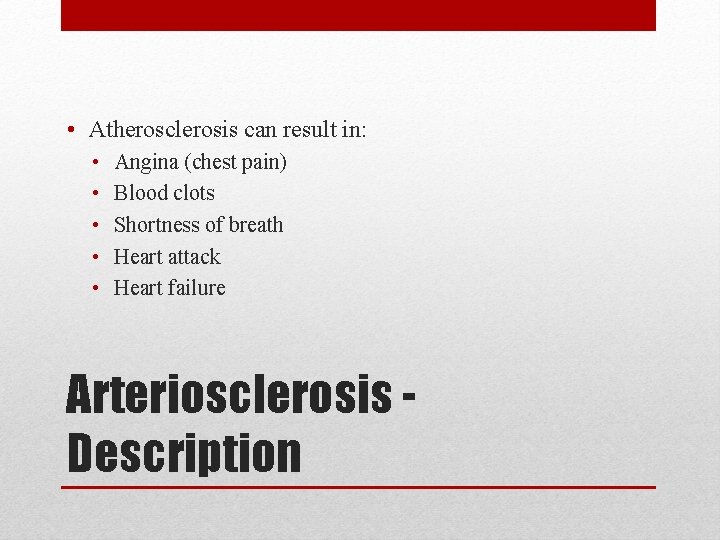 • Atherosclerosis can result in:
  • Angina (chest pain)
  • Blood clots
  • Shortness of breath
  • Heart attack
  • Heart failure

Arteriosclerosis - Description